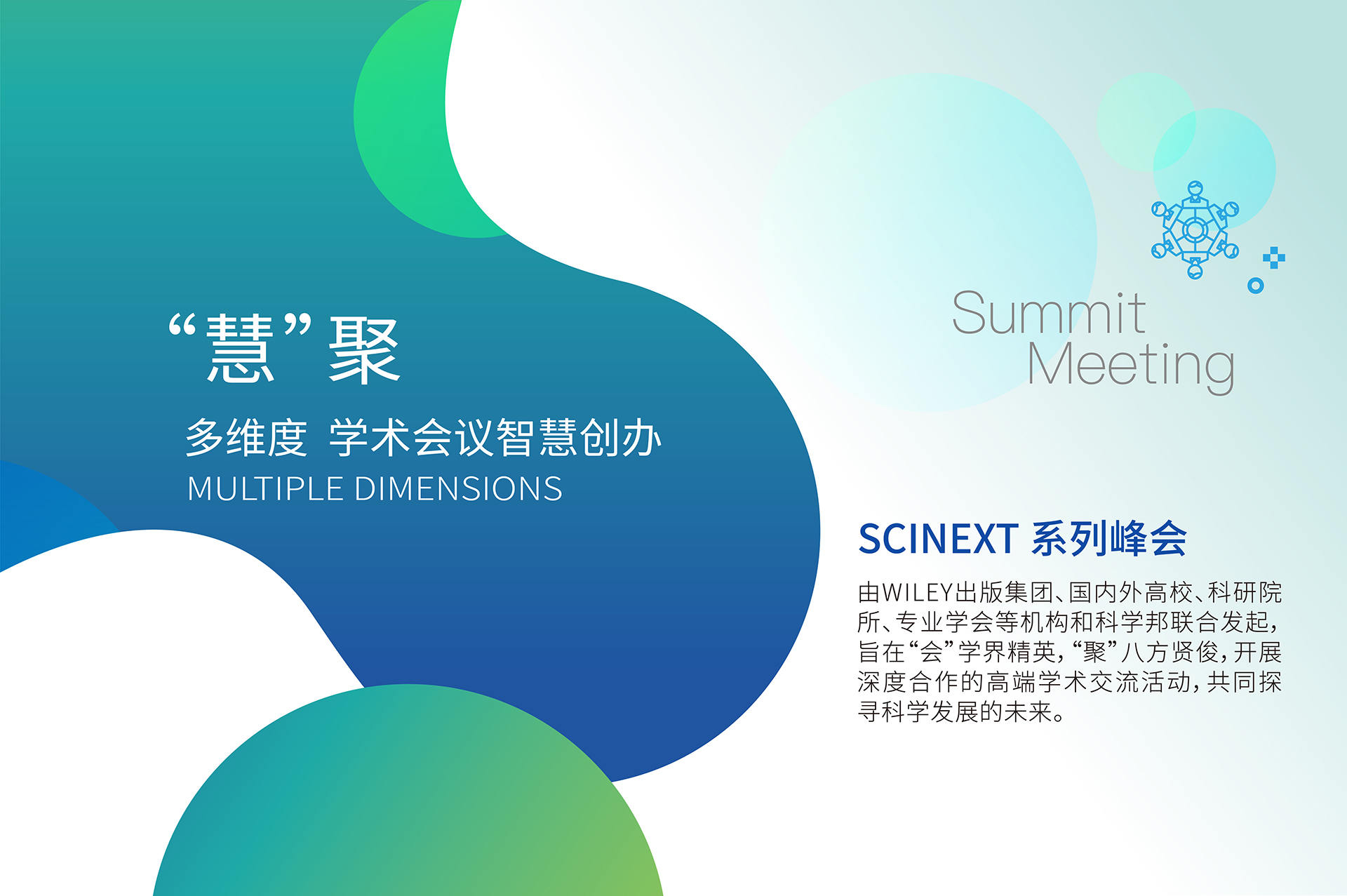 “慧”聚

多维度 学术会议智慧创办

MULTIPLE DIMENSIONS

Summit
Meeting

SCINEXT 系列峰会

由WILEY出版集团、国内外高校、科研院所、专业学会等机构和科学邦联合发起，旨在“会”学界精英，“聚”八方贤俊，开展深度合作的高端学术交流活动，共同探寻科学发展的未来。